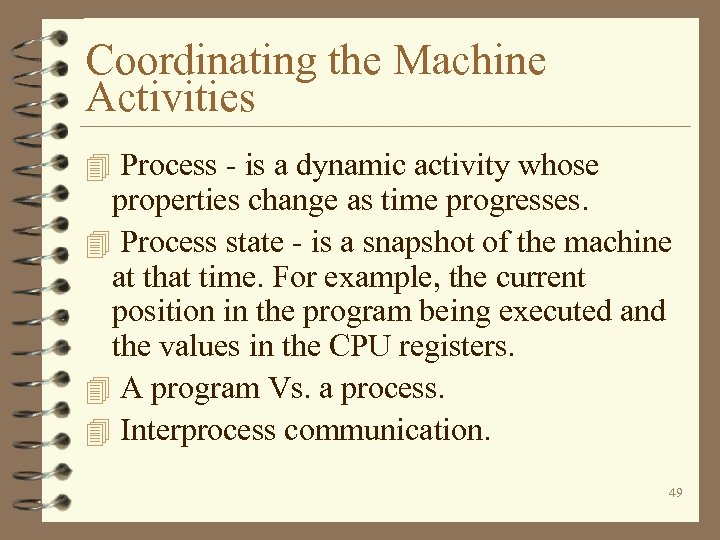 Coordinating the Machine Activities

Process - is a dynamic activity whose properties change as time progresses.

Process state - is a snapshot of the machine at that time. For example, the current position in the program being executed and the values in the CPU registers.

A program Vs. a process.

Interprocess communication.

49